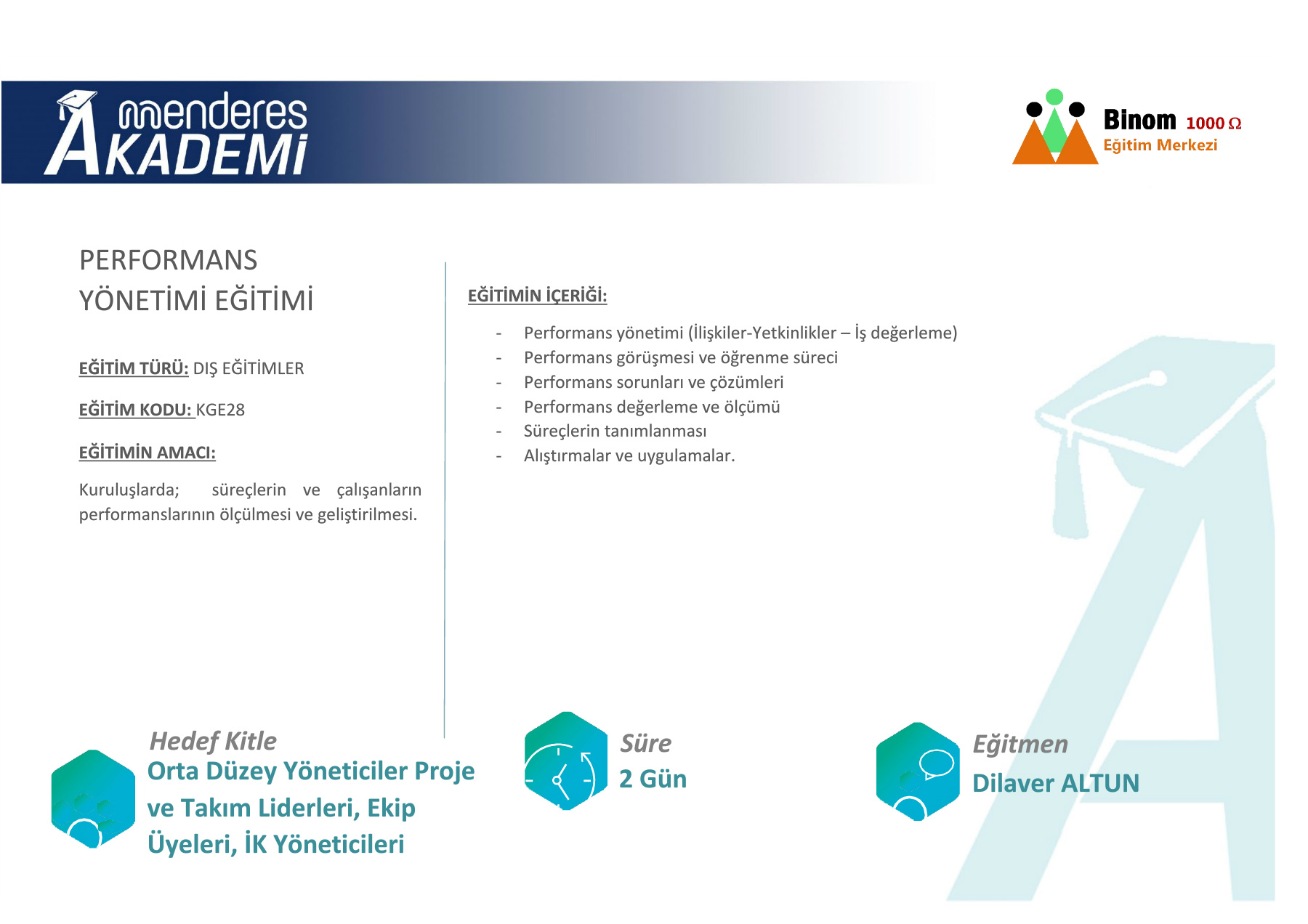 menderes
AKADEMİ

Binom 1000 Ω
Eğitim Merkezi

PERFORMANS YÖNETİMİ EĞİTİMİ

EĞİTİM TÜRÜ: DIŞ EĞİTİMLER

EĞİTİM KODU: KGE28

EĞİTİMİN AMACI:

Kuruluşlarda; süreçlerin ve çalışanların performanslarının ölçülmesi ve geliştirilmesi.

EĞİTİMİN İÇERİĞİ:

- Performans yönetimi (İlişkiler-Yetkinlikler – İş değerleme)
- Performans görüşmesi ve öğrenme süreci
- Performans sorunları ve çözümleri
- Performans değerleme ve ölçümü
- Süreçlerin tanımlanması
- Alıştırmalar ve uygulamalar.

Hedef Kitle
Orta Düzey Yöneticiler Proje ve Takım Liderleri, Ekip Üyeleri, İK Yöneticileri

Süre
2 Gün

Eğitmen
Dilaver ALTUN